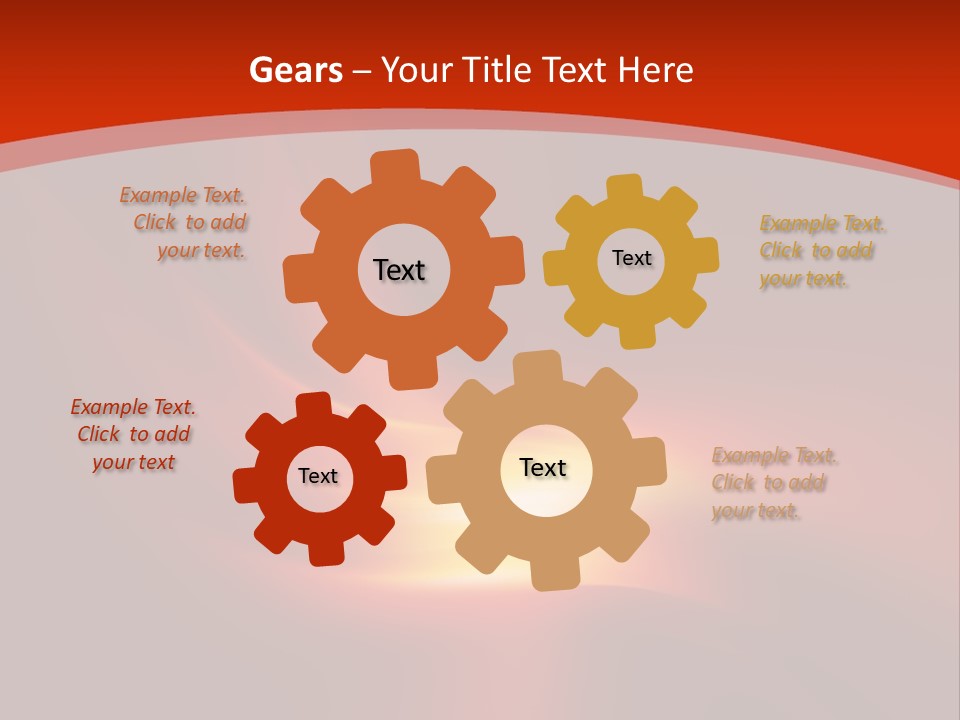 Gears – Your Title Text Here

Example Text. Click to add your text.

Text

Text

Example Text. Click to add your text.

Example Text. Click to add your text

Text

Text

Example Text. Click to add your text.